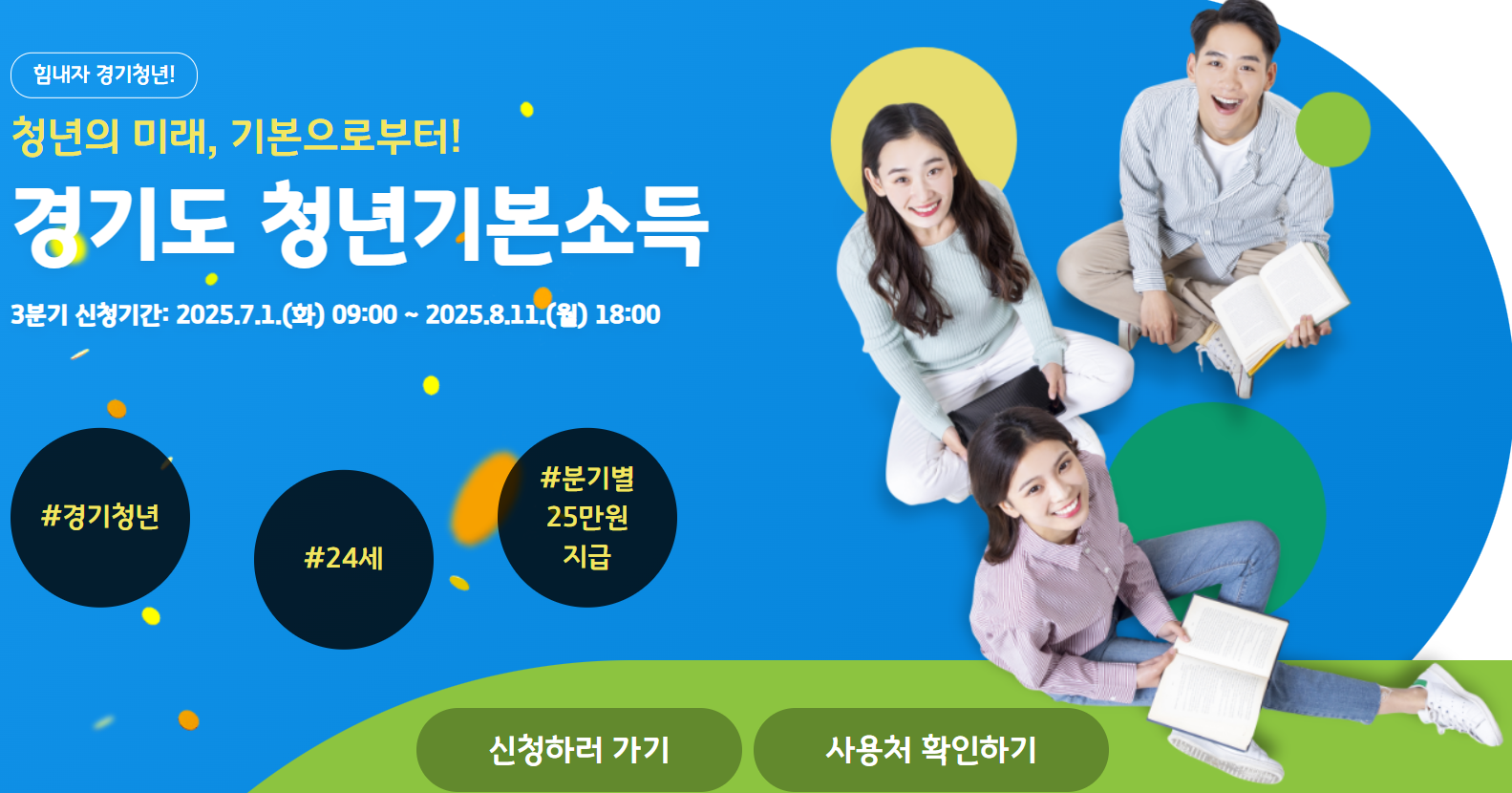 힘내자 경기청년!

청년의 미래, 기본으로부터!

경기도 청년기본소득

3분기 신청기간: 2025.7.1.(화) 09:00 ~ 2025.8.11.(월) 18:00

#경기청년

#24세

#분기별 25만원 지급

신청하러 가기

사용처 확인하기